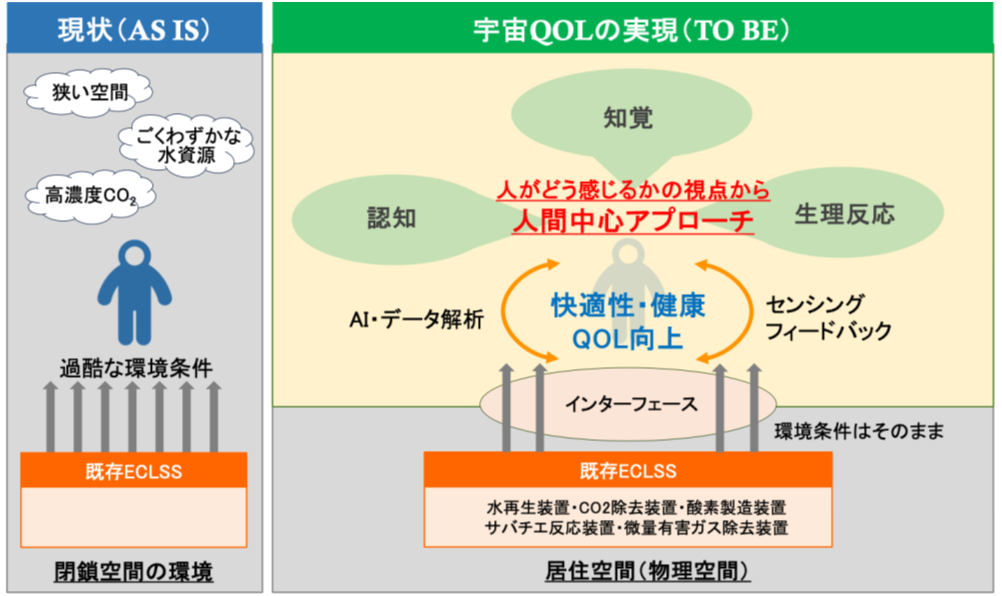 現状（AS IS）

狭い空間

ごくわずかな水資源

高濃度$CO_2$

過酷な環境条件

既存ECLSS

閉鎖空間の環境

宇宙QOLの実現（TO BE）

知覚

認知

生理反応

人がどう感じるかの視点から
人間中心アプローチ

AI・データ解析

快適性・健康
QOL向上

センシング
フィードバック

インターフェース

環境条件はそのまま

既存ECLSS

水再生装置・CO2除去装置・酸素製造装置
サバチエ反応装置・微量有害ガス除去装置

居住空間（物理空間）